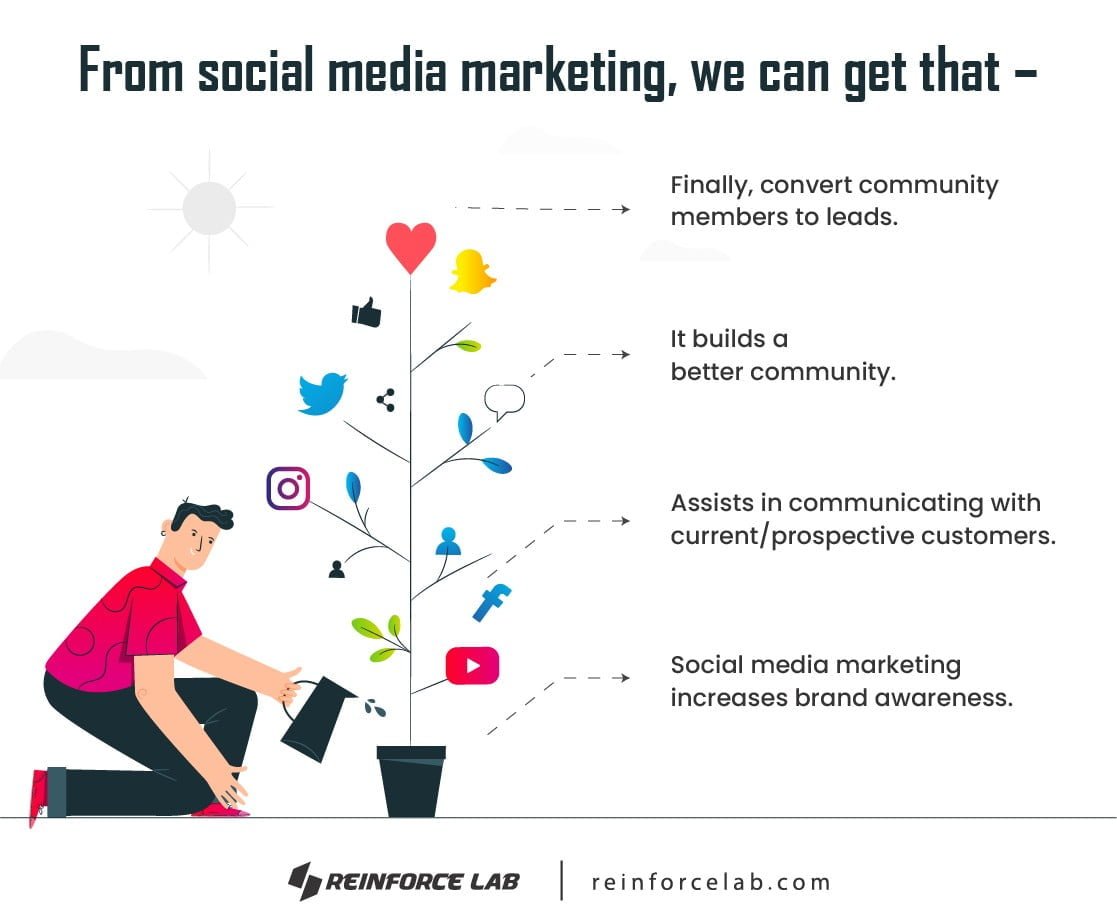 From social media marketing, we can get that –

Finally, convert community members to leads.

It builds a better community.

Assists in communicating with current/prospective customers.

Social media marketing increases brand awareness.

REINFORCE LAB | reinforcelab.com